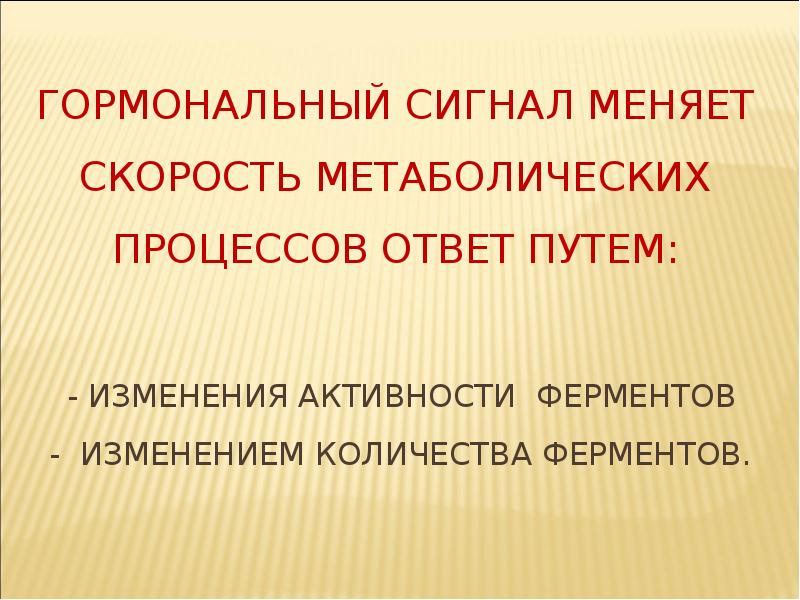 ГОРМОНАЛЬНЫЙ СИГНАЛ МЕНЯЕТ СКОРОСТЬ МЕТАБОЛИЧЕСКИХ ПРОЦЕССОВ ОТВЕТ ПУТЕМ:

- ИЗМЕНЕНИЯ АКТИВНОСТИ ФЕРМЕНТОВ
- ИЗМЕНЕНИЕМ КОЛИЧЕСТВА ФЕРМЕНТОВ.